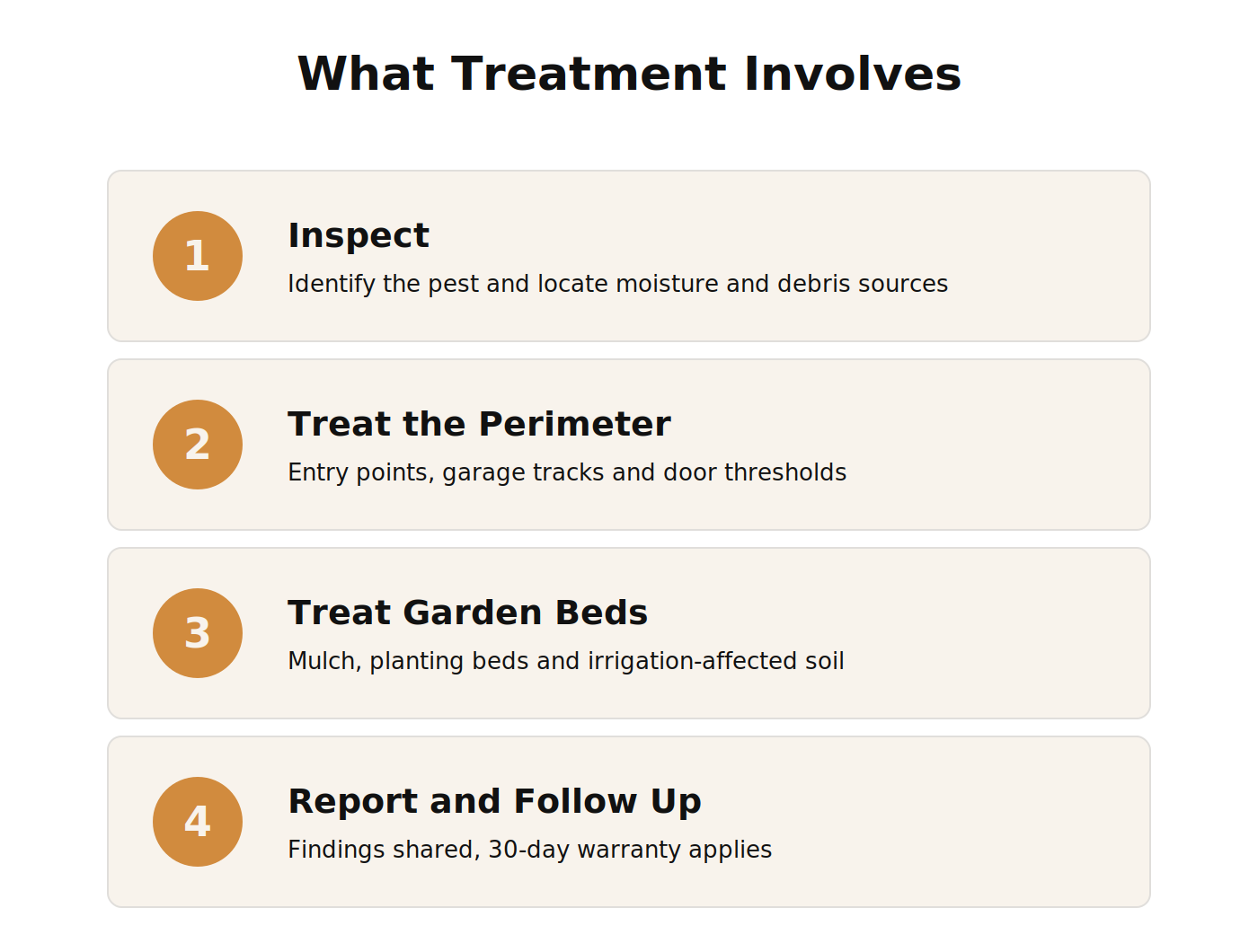 What Treatment Involves

1
Inspect
Identify the pest and locate moisture and debris sources

2
Treat the Perimeter
Entry points, garage tracks and door thresholds

3
Treat Garden Beds
Mulch, planting beds and irrigation-affected soil

4
Report and Follow Up
Findings shared, 30-day warranty applies